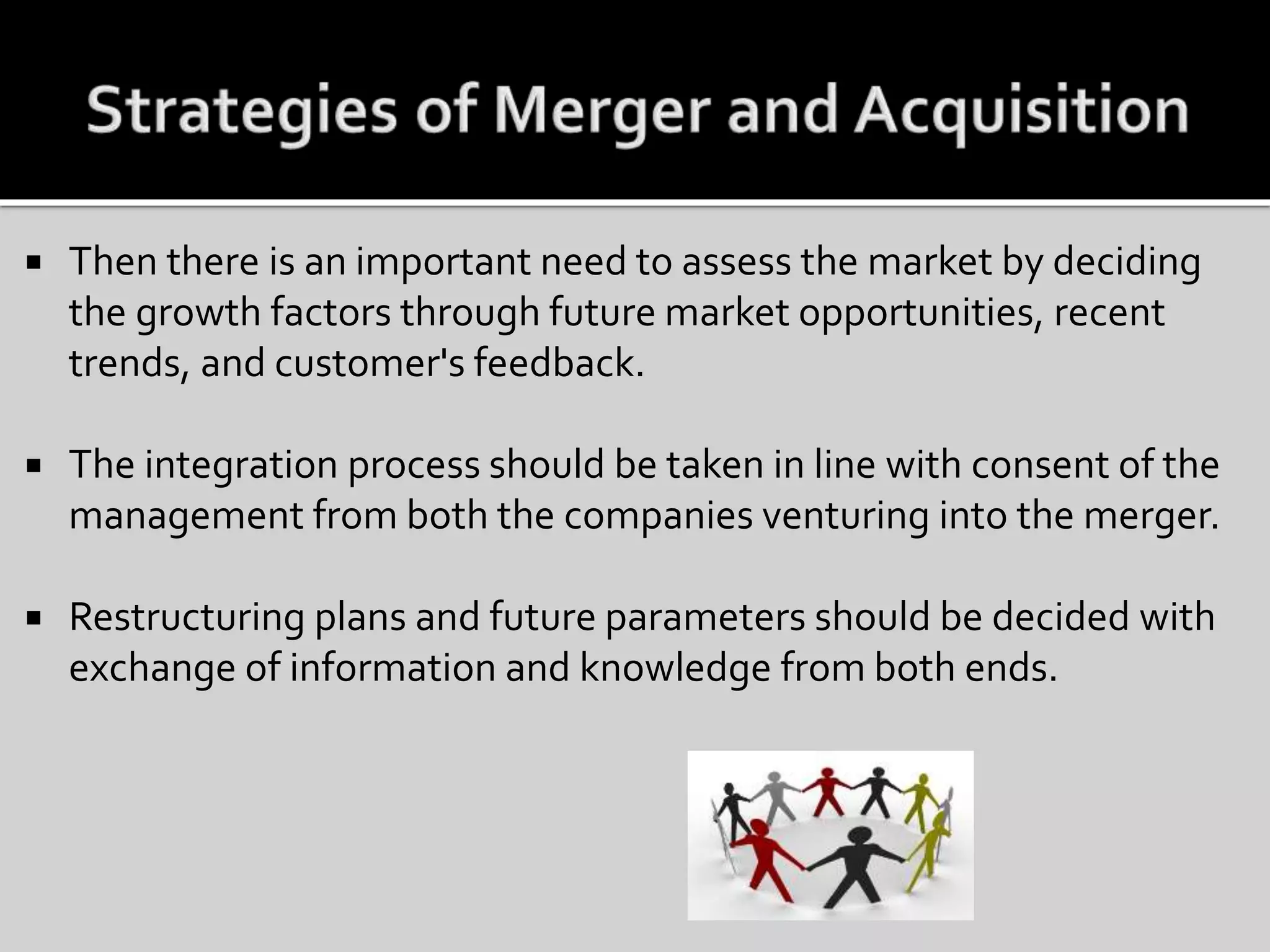 Strategies of Merger and Acquisition

▪ Then there is an important need to assess the market by deciding the growth factors through future market opportunities, recent trends, and customer's feedback.

▪ The integration process should be taken in line with consent of the management from both the companies venturing into the merger.

▪ Restructuring plans and future parameters should be decided with exchange of information and knowledge from both ends.